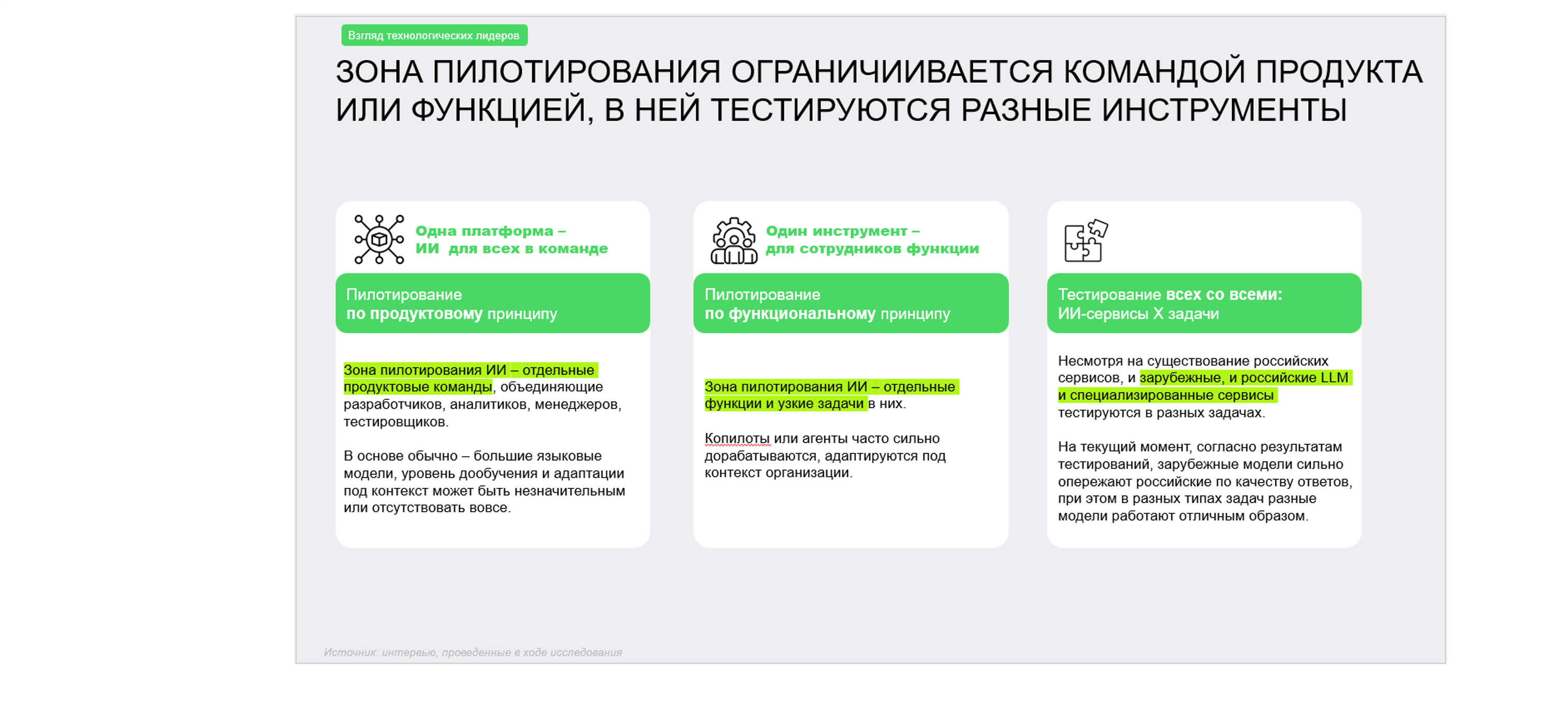 Взгляд технологических лидеров

ЗОНА ПИЛОТИРОВАНИЯ ОГРАНИЧИИВАЕТСЯ КОМАНДОЙ ПРОДУКТА ИЛИ ФУНКЦИЕЙ, В НЕЙ ТЕСТИРУЮТСЯ РАЗНЫЕ ИНСТРУМЕНТЫ

Одна платформа – ИИ для всех в команде

Пилотирование по продуктовому принципу

Зона пилотирования ИИ – отдельные продуктовые команды, объединяющие разработчиков, аналитиков, менеджеров, тестировщиков.

В основе обычно – большие языковые модели, уровень дообучения и адаптации под контекст может быть незначительным или отсутствовать вовсе.

Один инструмент – для сотрудников функции

Пилотирование по функциональному принципу

Зона пилотирования ИИ – отдельные функции и узкие задачи в них.

Копилоты или агенты часто сильно дорабатываются, адаптируются под контекст организации.

Тестирование всех со всеми: ИИ-сервисы Х задачи

Несмотря на существование российских сервисов, и зарубежные, и российские LLM и специализированные сервисы тестируются в разных задачах.

На текущий момент, согласно результатам тестирований, зарубежные модели сильно опережают российские по качеству ответов, при этом в разных типах задач разные модели работают отличным образом.

Источник: интервью, проведенные в ходе исследования